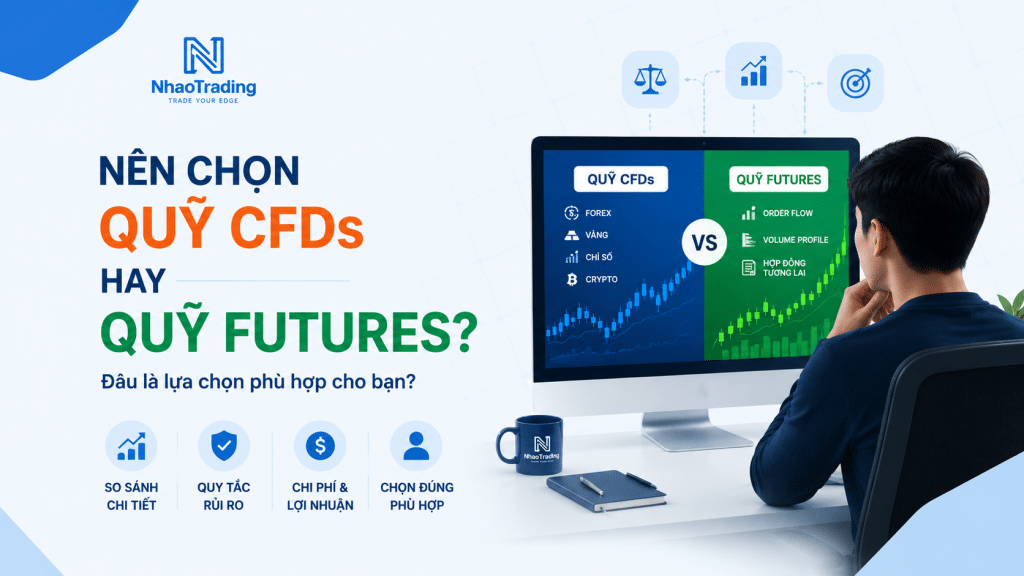 NhaoTrading
TRADE YOUR EDGE

NÊN CHỌN
QUỸ CFDs
HAY
QUỸ FUTURES?

Đâu là lựa chọn phù hợp cho bạn?

SO SÁNH CHI TIẾT

QUY TẮC RỦI RO

CHI PHÍ & LỢI NHUẬN

CHỌN ĐÚNG PHÙ HỢP

QUỸ CFDs
FOREX
VÀNG
CHỈ SỐ
CRYPTO

VS

QUỸ FUTURES
ORDER FLOW
VOLUME PROFILE
HỢP ĐỒNG TƯƠNG LAI

NhaoTrading